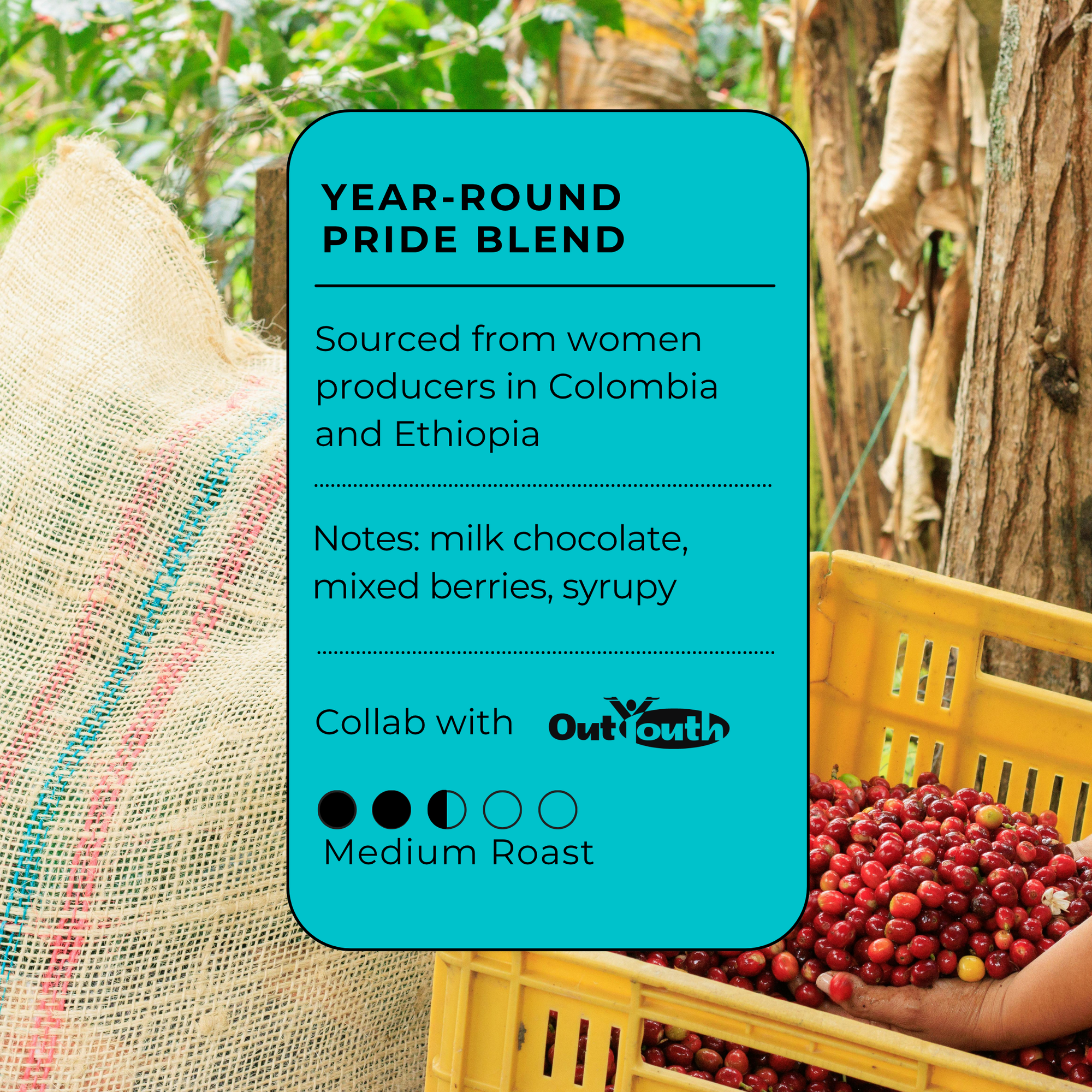 YEAR-ROUND PRIDE BLEND

Sourced from women producers in Colombia and Ethiopia

Notes: milk chocolate, mixed berries, syrupy

Collab with OutYouth

Medium Roast